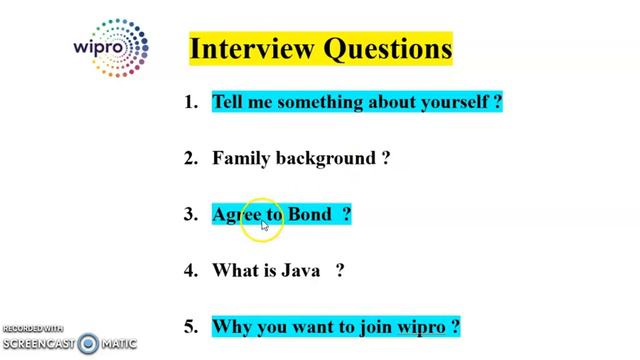 wipro

Interview Questions

1. Tell me something about yourself ?

2. Family background ?

3. Agree to Bond ?

4. What is Java ?

5. Why you want to join wipro ?

RECORDED WITH
SCREENCAST MATIC